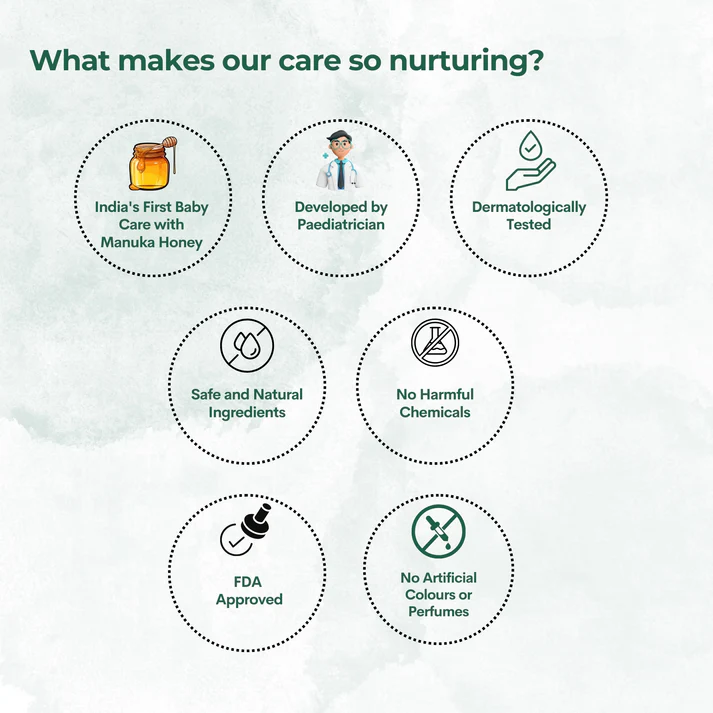 What makes our care so nurturing?

India's First Baby Care with Manuka Honey

Developed by Paediatrician

Dermatologically Tested

Safe and Natural Ingredients

No Harmful Chemicals

FDA Approved

No Artificial Colours or Perfumes